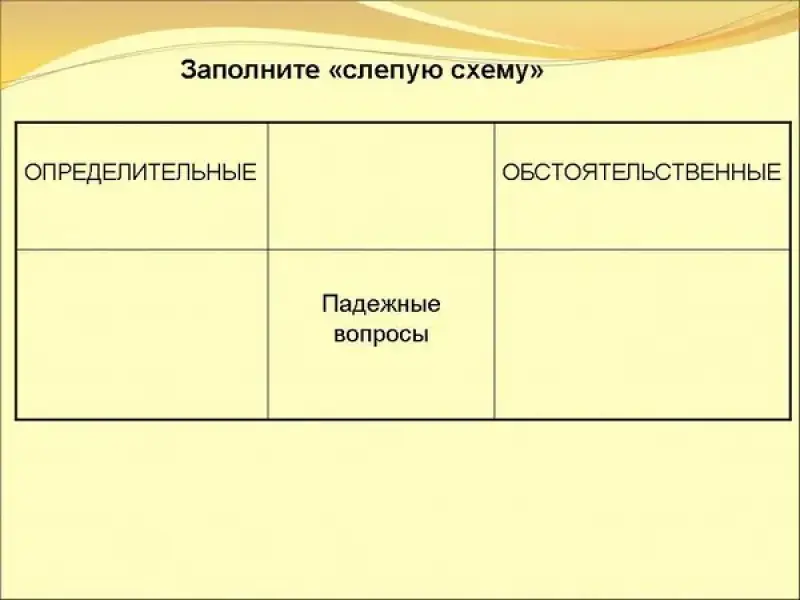 Заполните «слепую схему»

| ОПРЕДЕЛИТЕЛЬНЫЕ | | ОБСТОЯТЕЛЬСТВЕННЫЕ |
|---|---|---|
| | Падежные вопросы | |